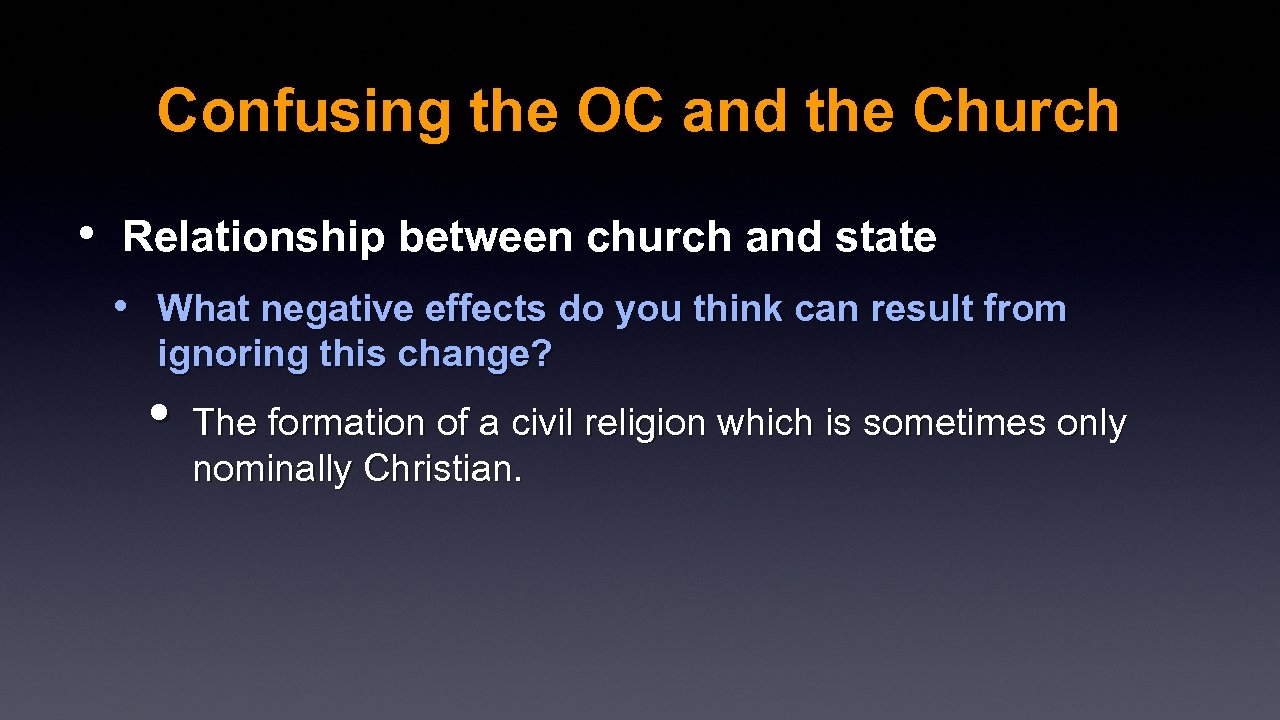 Confusing the OC and the Church

• Relationship between church and state

• What negative effects do you think can result from ignoring this change?

• The formation of a civil religion which is sometimes only nominally Christian.